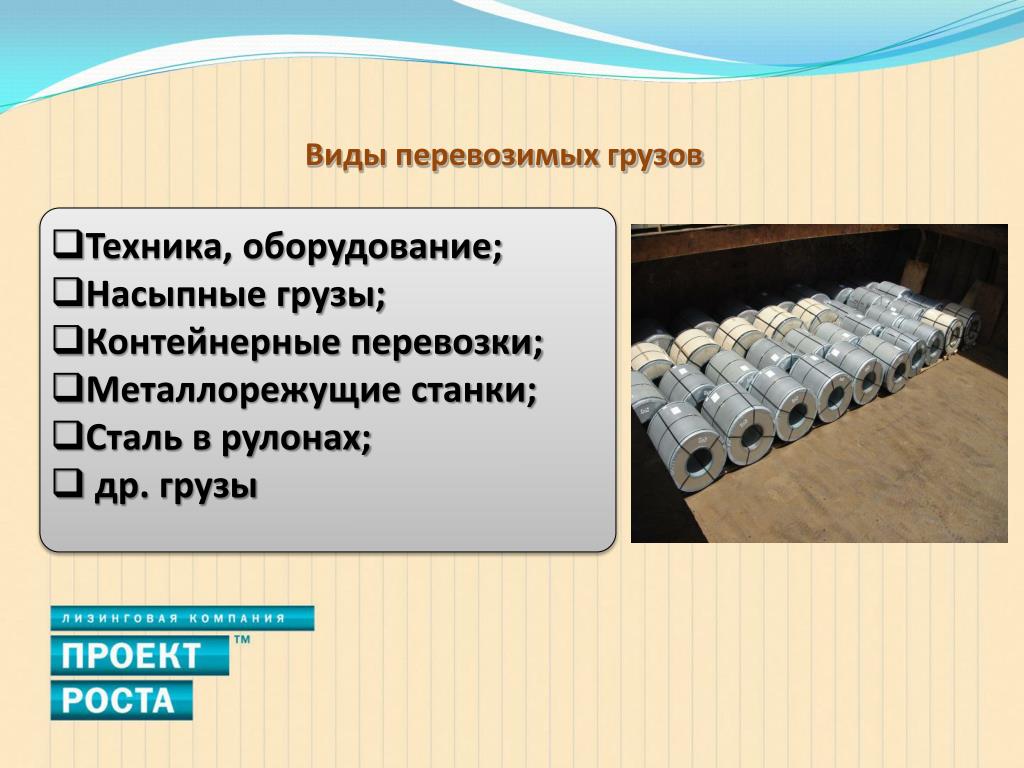 Виды перевозимых грузов

❑Техника, оборудование;
❑Насыпные грузы;
❑Контейнерные перевозки;
❑Металлорежущие станки;
❑Сталь в рулонах;
❑ др. грузы

ЛИЗИНГОВАЯ КОМПАНИЯ
ПРОЕКТ ™
РОСТА